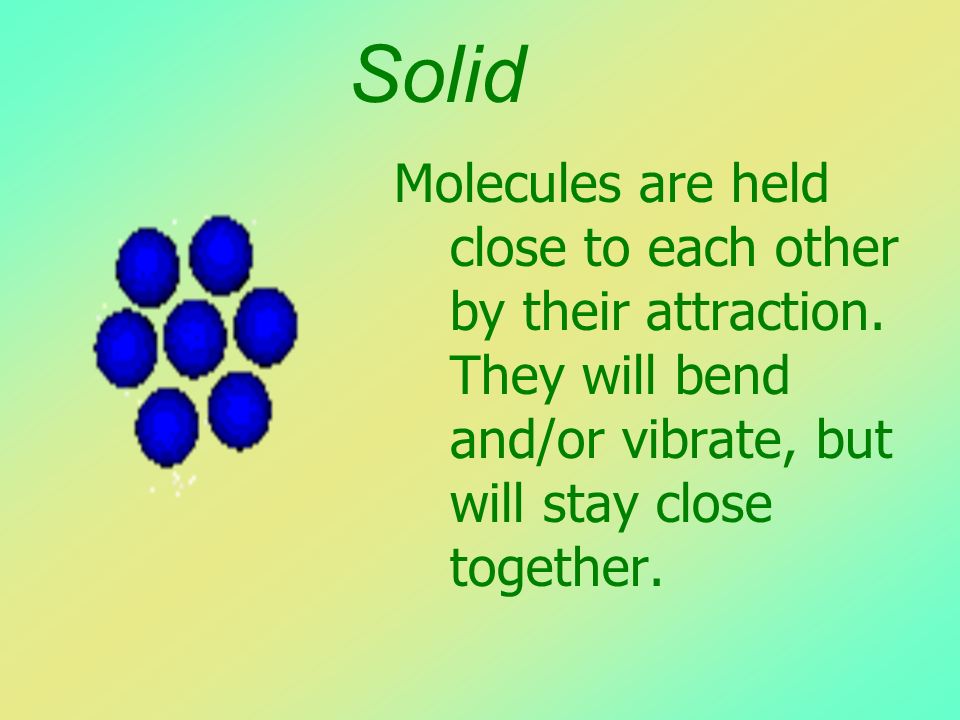 Solid

Molecules are held close to each other by their attraction. They will bend and/or vibrate, but will stay close together.